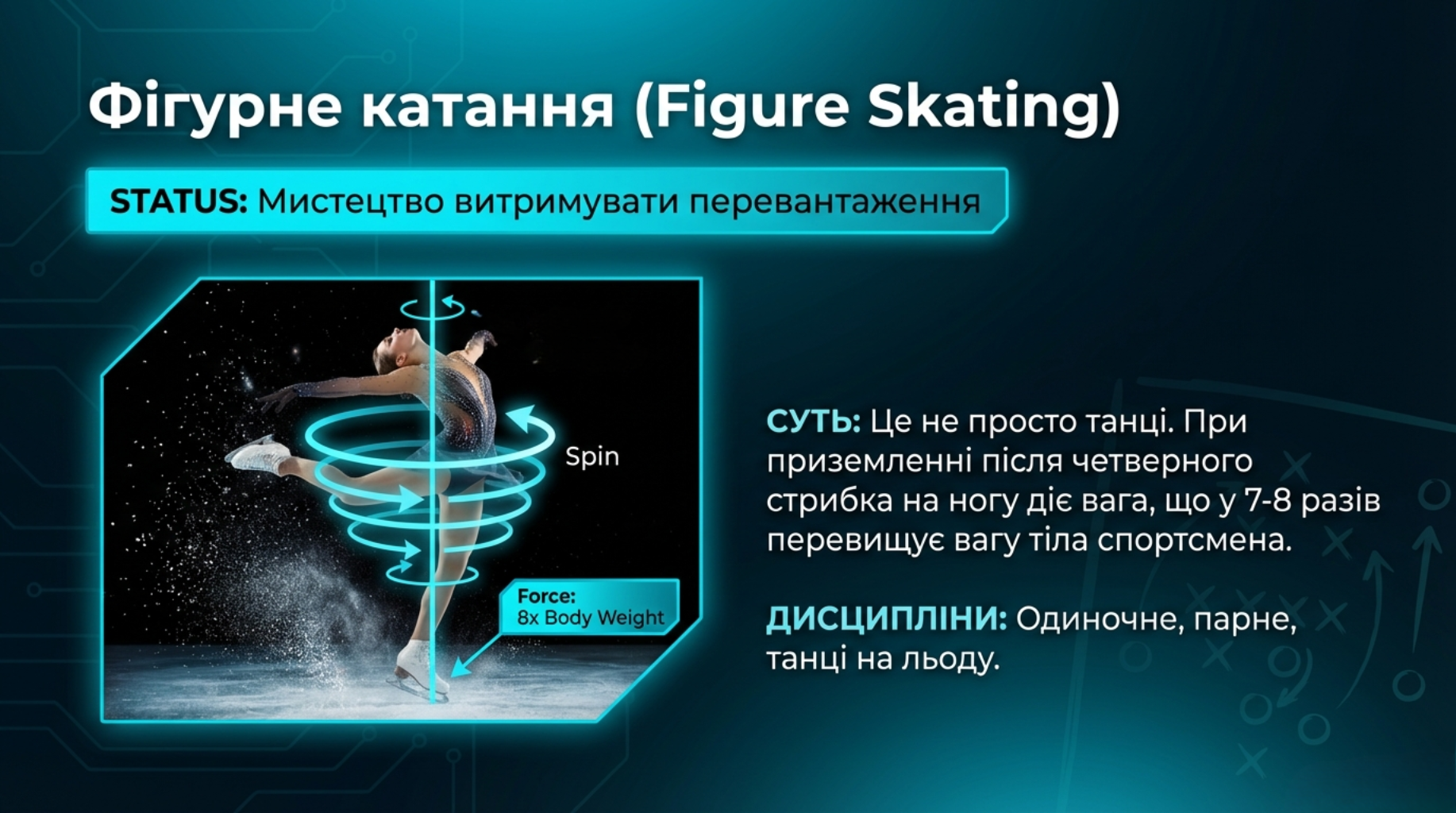 Фігурне катання (Figure Skating)

STATUS: Мистецтво витримувати перевантаження

Spin

Force:
8x Body Weight

СУТЬ: Це не просто танці. При приземленні після четверного стрибка на ногу діє вага, що у 7-8 разів перевищує вагу тіла спортсмена.

ДИСЦИПЛІНИ: Одиночне, парне, танці на льоду.